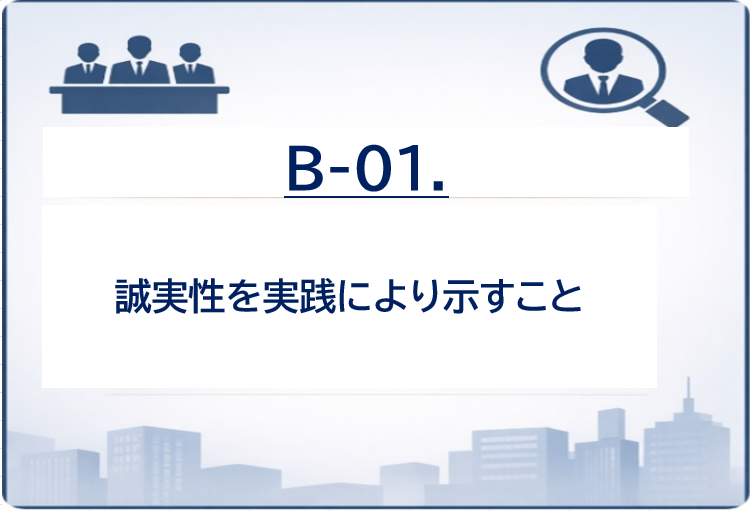 B-01.

誠実性を実践により示すこと